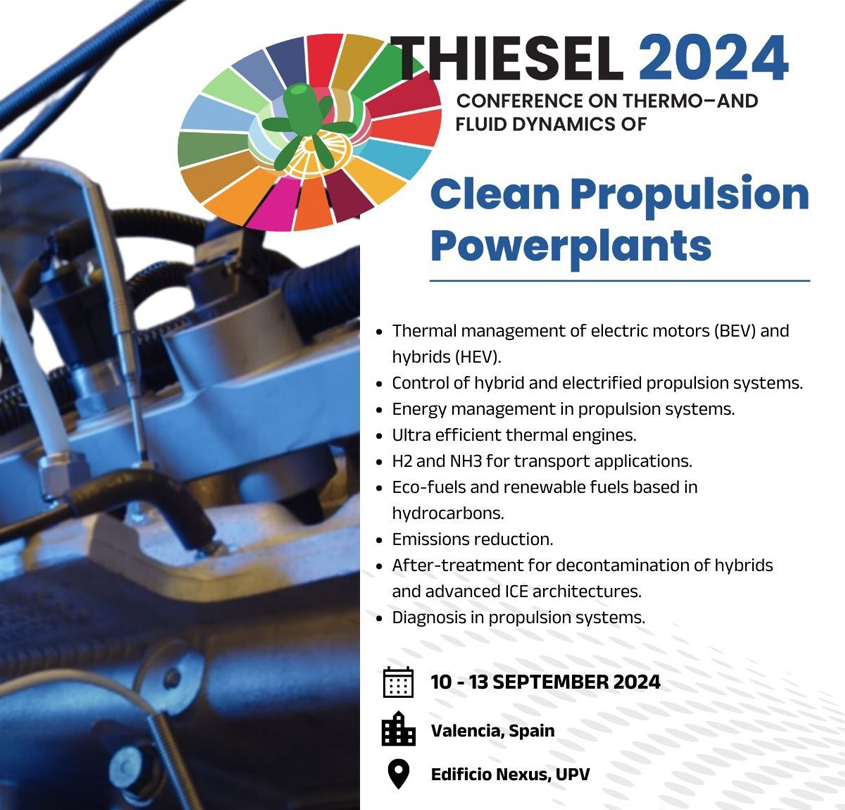 THIESEL 2024
CONFERENCE ON THERMO–AND FLUID DYNAMICS OF

Clean Propulsion Powerplants

• Thermal management of electric motors (BEV) and hybrids (HEV).
• Control of hybrid and electrified propulsion systems.
• Energy management in propulsion systems.
• Ultra efficient thermal engines.
• H2 and NH3 for transport applications.
• Eco-fuels and renewable fuels based in hydrocarbons.
• Emissions reduction.
• After-treatment for decontamination of hybrids and advanced ICE architectures.
• Diagnosis in propulsion systems.

10 - 13 SEPTEMBER 2024

Valencia, Spain

Edificio Nexus, UPV